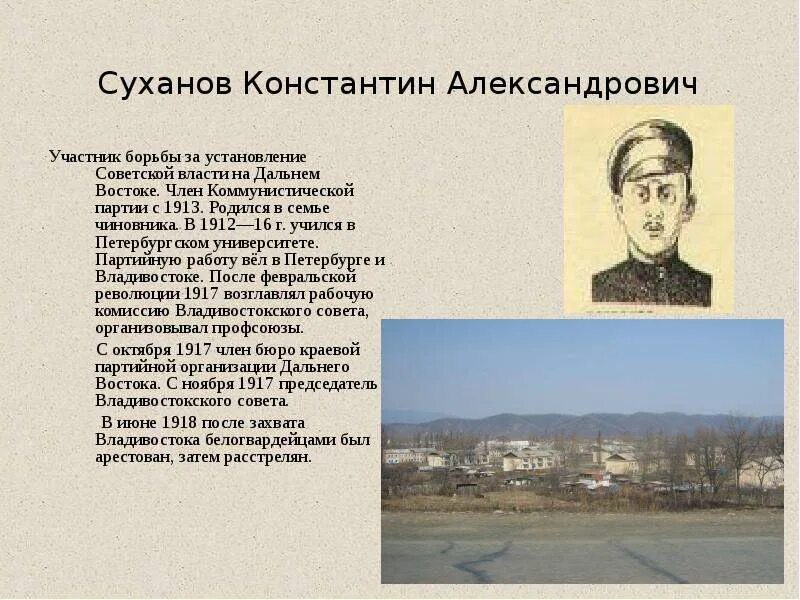 Суханов Константин Александрович

Участник борьбы за установление Советской власти на Дальнем Востоке. Член Коммунистической партии с 1913. Родился в семье чиновника. В 1912—16 г. учился в Петербургском университете. Партийную работу вёл в Петербурге и Владивостоке. После февральской революции 1917 возглавлял рабочую комиссию Владивостокского совета, организовывал профсоюзы.

С октября 1917 член бюро краевой партийной организации Дальнего Востока. С ноября 1917 председатель Владивостокского совета.

В июне 1918 после захвата Владивостока белогвардейцами был арестован, затем расстрелян.